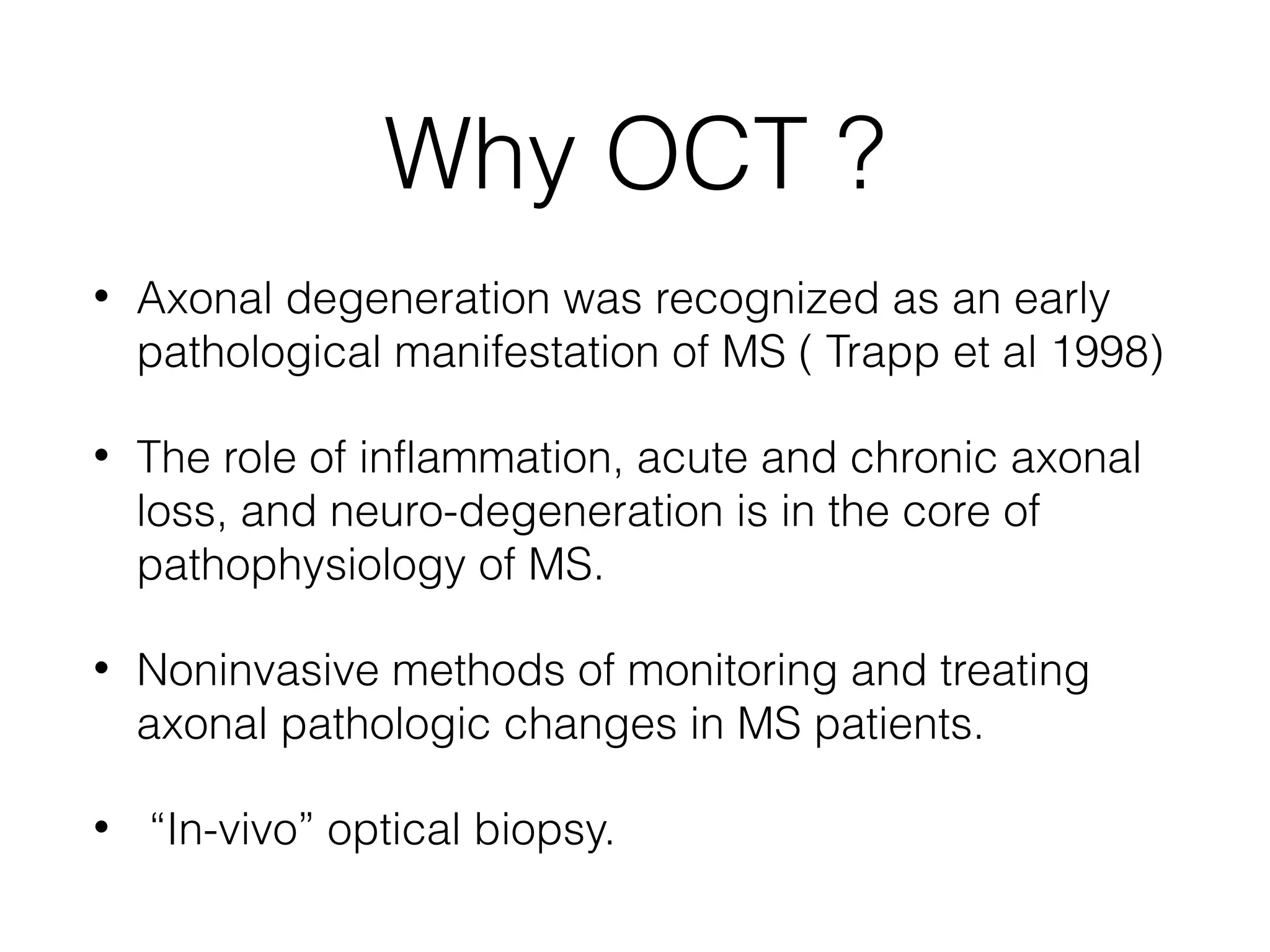 Why OCT ?

• Axonal degeneration was recognized as an early pathological manifestation of MS ( Trapp et al 1998)

• The role of inflammation, acute and chronic axonal loss, and neuro-degeneration is in the core of pathophysiology of MS.

• Noninvasive methods of monitoring and treating axonal pathologic changes in MS patients.

• “In-vivo” optical biopsy.